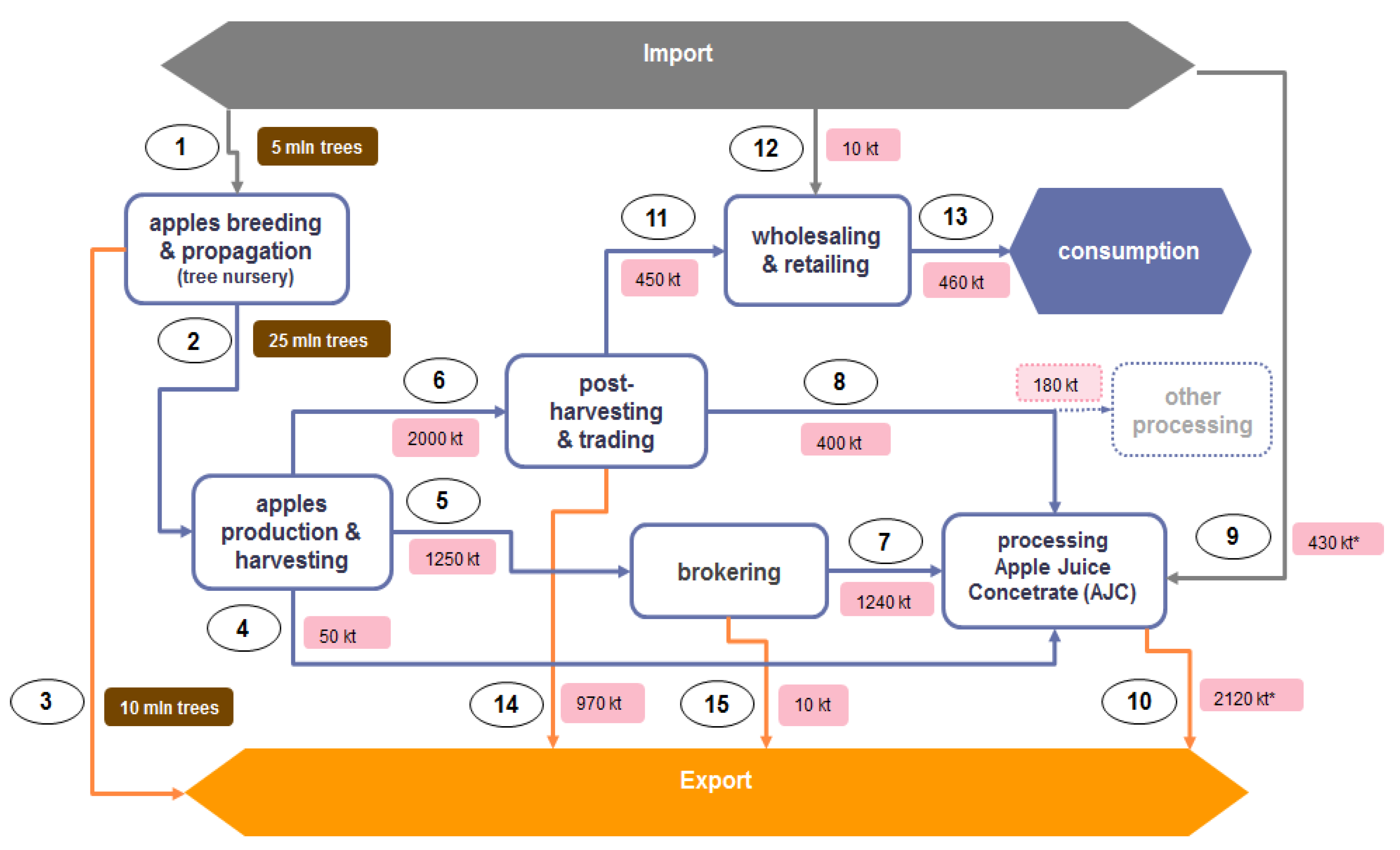 Import

1
5 mln trees

12
10 kt

apples breeding & propagation (tree nursery)

11
wholesaling & retailing
13
consumption

450 kt
460 kt

2
25 mln trees

6
post-harvesting & trading
8
180 kt
other processing

2000 kt
400 kt

apples production & harvesting
5
1250 kt
brokering
7
1240 kt
processing Apple Juice Concetrate (AJC)
9
430 kt*

4
50 kt

3
10 mln trees
14
970 kt
15
10 kt
10
2120 kt*

Export